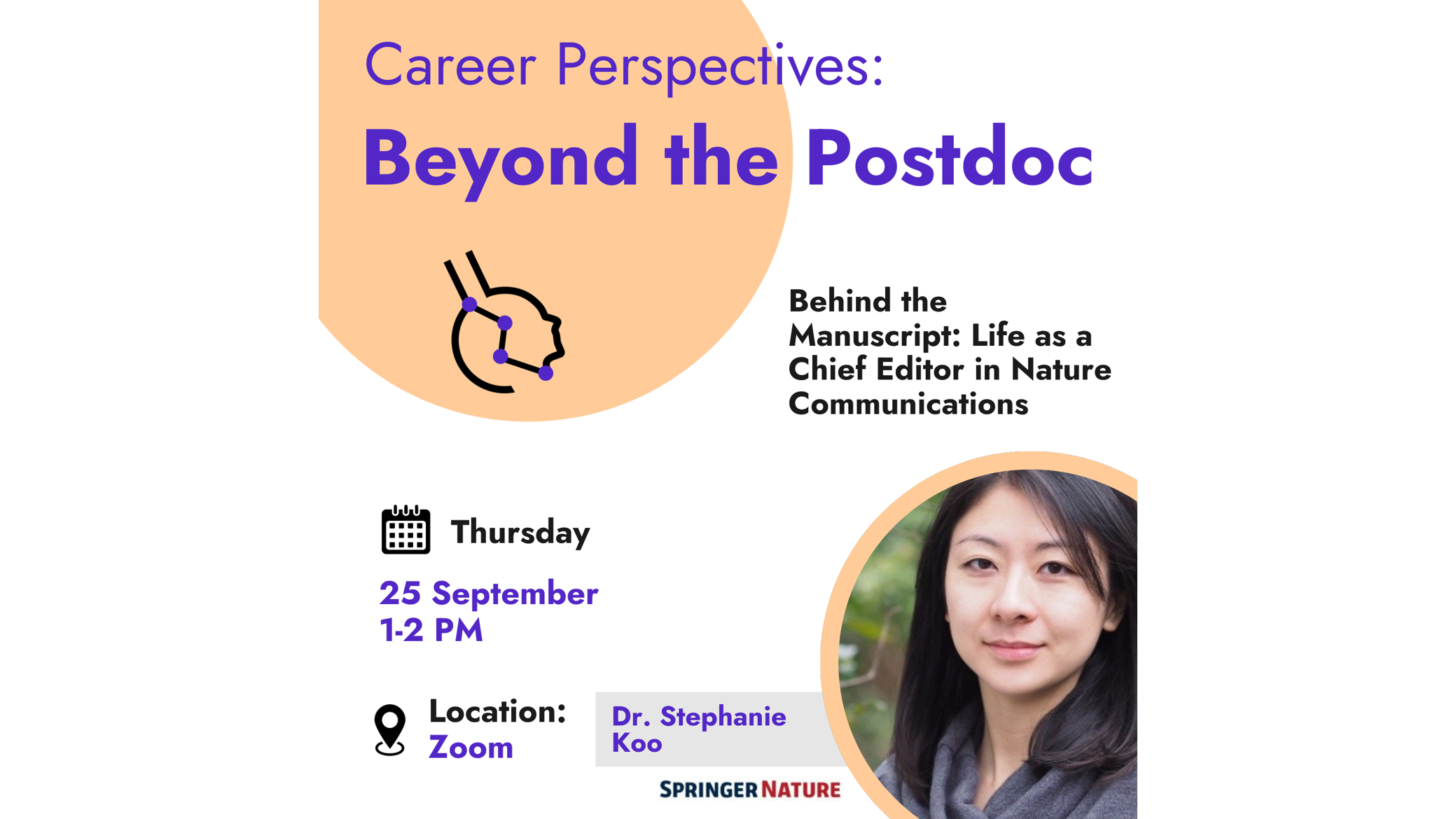 Career Perspectives:
Beyond the Postdoc

Behind the Manuscript: Life as a Chief Editor in Nature Communications

Thursday

25 September
1-2 PM

Location:
Zoom

Dr. Stephanie Koo

SPRINGER NATURE